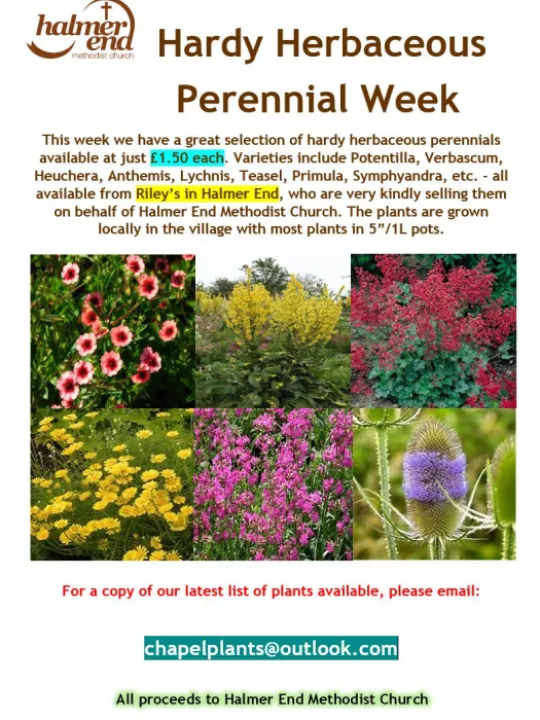 halmer end
methodist church

Hardy Herbaceous Perennial Week

This week we have a great selection of hardy herbaceous perennials available at just £1.50 each. Varieties include Potentilla, Verbascum, Heuchera, Anthemis, Lychnis, Teasel, Primula, Symphyandra, etc. - all available from Riley's in Halmer End, who are very kindly selling them on behalf of Halmer End Methodist Church. The plants are grown locally in the village with most plants in 5"/1L pots.

For a copy of our latest list of plants available, please email:

chapelplants@outlook.com

All proceeds to Halmer End Methodist Church